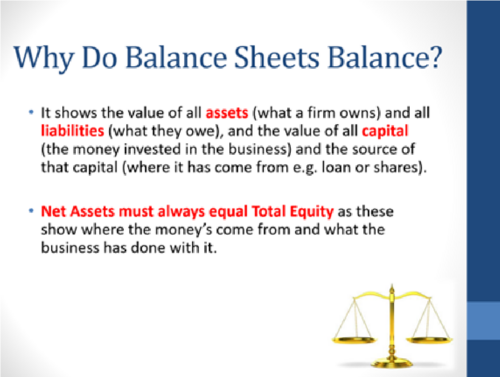 Why Do Balance Sheets Balance?

• It shows the value of all assets (what a firm owns) and all liabilities (what they owe), and the value of all capital (the money invested in the business) and the source of that capital (where it has come from e.g. loan or shares).

• Net Assets must always equal Total Equity as these show where the money's come from and what the business has done with it.